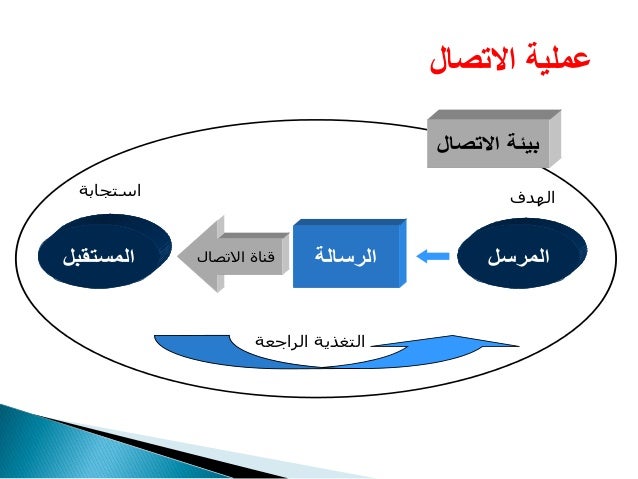 عملية الاتصال

بيئة الاتصال

الهدف

استجابة

المرسل

الرسالة

قناة الاتصال

المستقبل

التغذية الراجعة